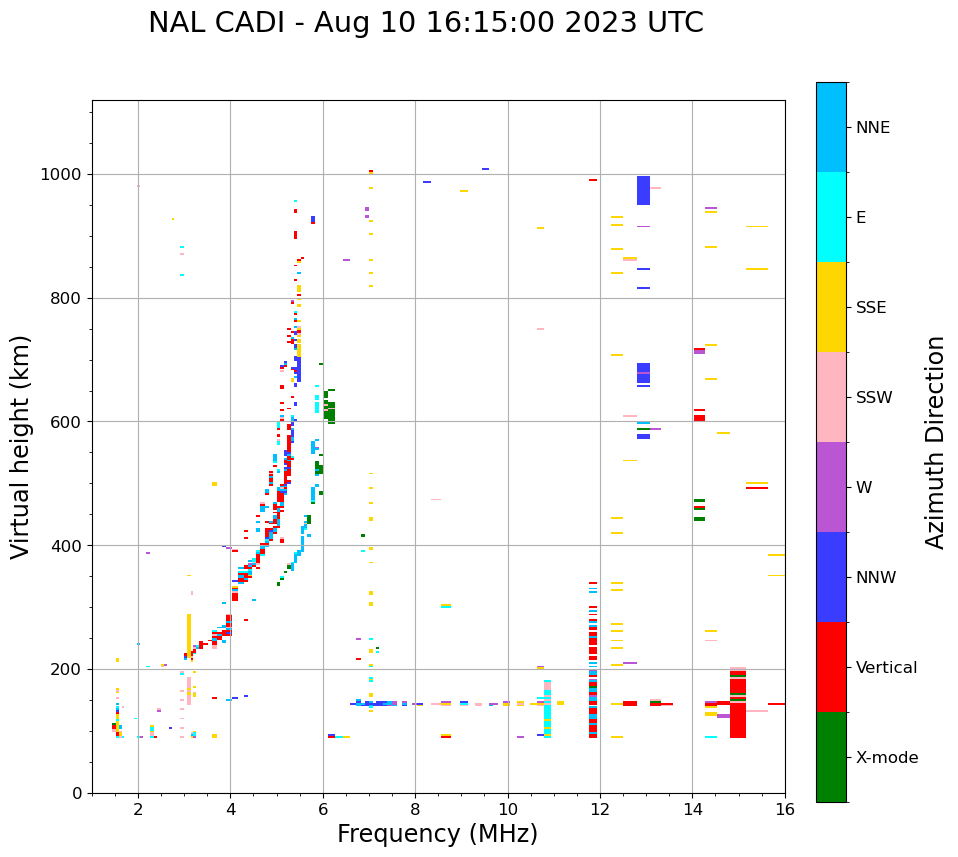 NAL CADI - Aug 10 16:15:00 2023 UTC

Virtual height (km)

1000
800
600
400
200
0

2
4
6
8
10
12
14
16

Frequency (MHz)

NNE
E
SSE
SSW
W
NNW
Vertical
X-mode

Azimuth Direction